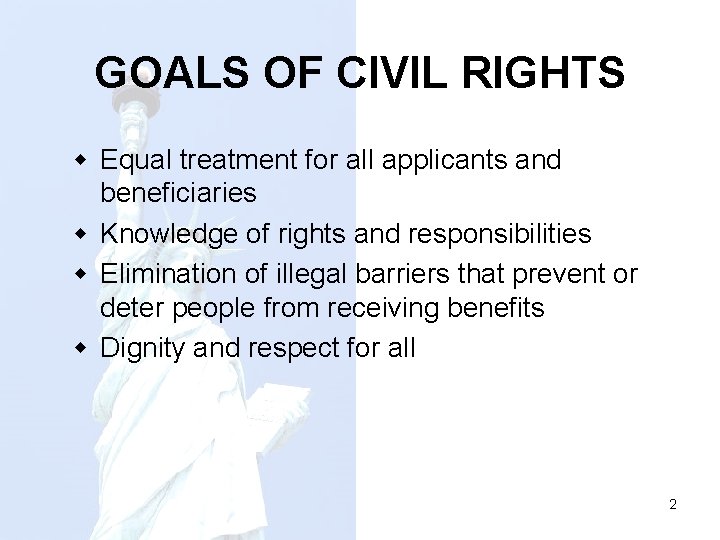 GOALS OF CIVIL RIGHTS

- Equal treatment for all applicants and beneficiaries
- Knowledge of rights and responsibilities
- Elimination of illegal barriers that prevent or deter people from receiving benefits
- Dignity and respect for all

2